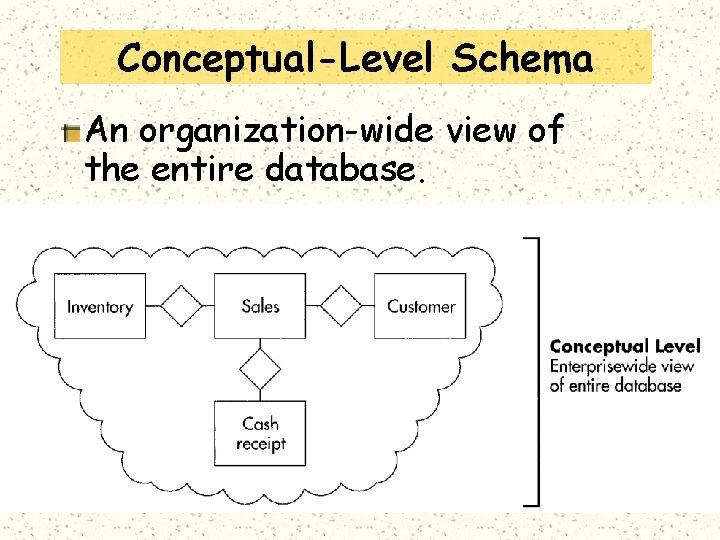 Conceptual-Level Schema

An organization-wide view of the entire database.

Inventory

Sales

Customer

Cash receipt

Conceptual Level
Enterprisewide view of entire database